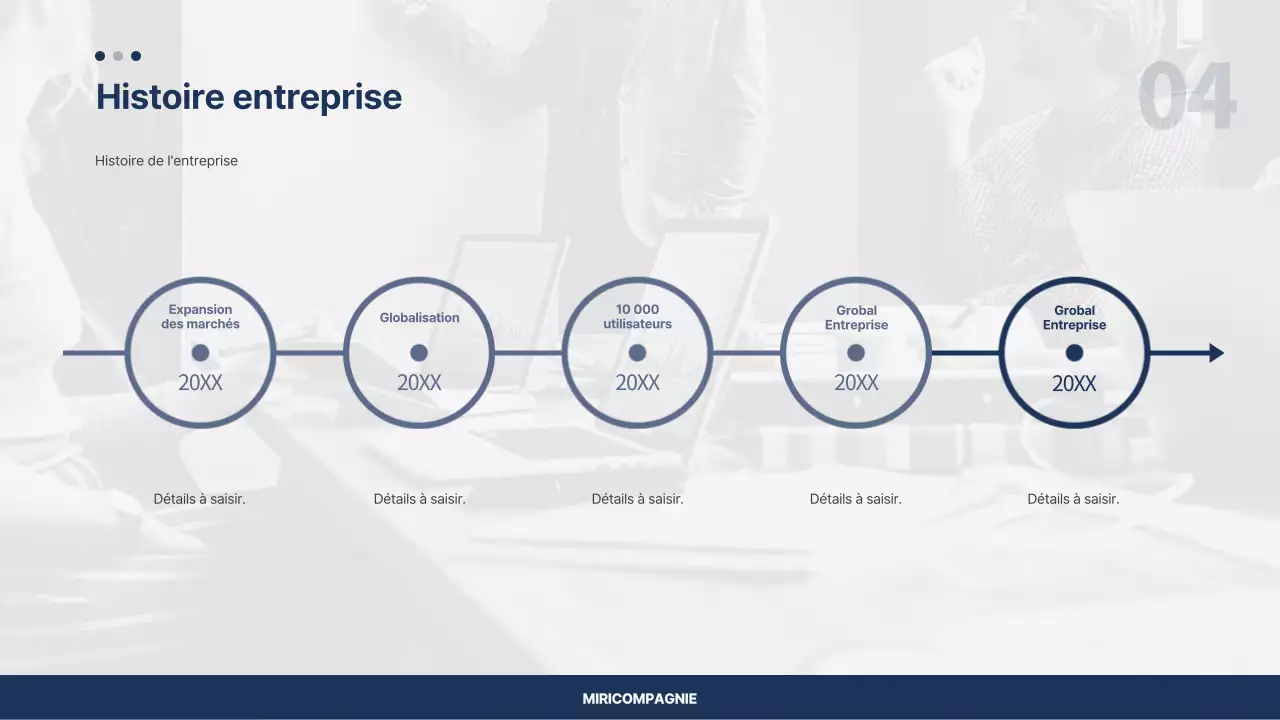 Histoire entreprise

04

Histoire de l'entreprise

Expansion des marchés
20XX

Globalisation
20XX

10 000 utilisateurs
20XX

Grobal Entreprise
20XX

Grobal Entreprise
20XX

Détails à saisir.

Détails à saisir.

Détails à saisir.

Détails à saisir.

Détails à saisir.

MIRICOMPAGNIE